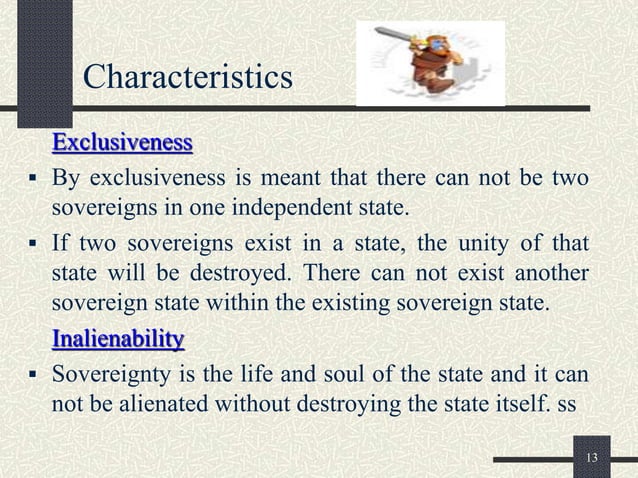 Characteristics

Exclusiveness

▪ By exclusiveness is meant that there can not be two sovereigns in one independent state.

▪ If two sovereigns exist in a state, the unity of that state will be destroyed. There can not exist another sovereign state within the existing sovereign state.

Inalienability

▪ Sovereignty is the life and soul of the state and it can not be alienated without destroying the state itself. ss

13